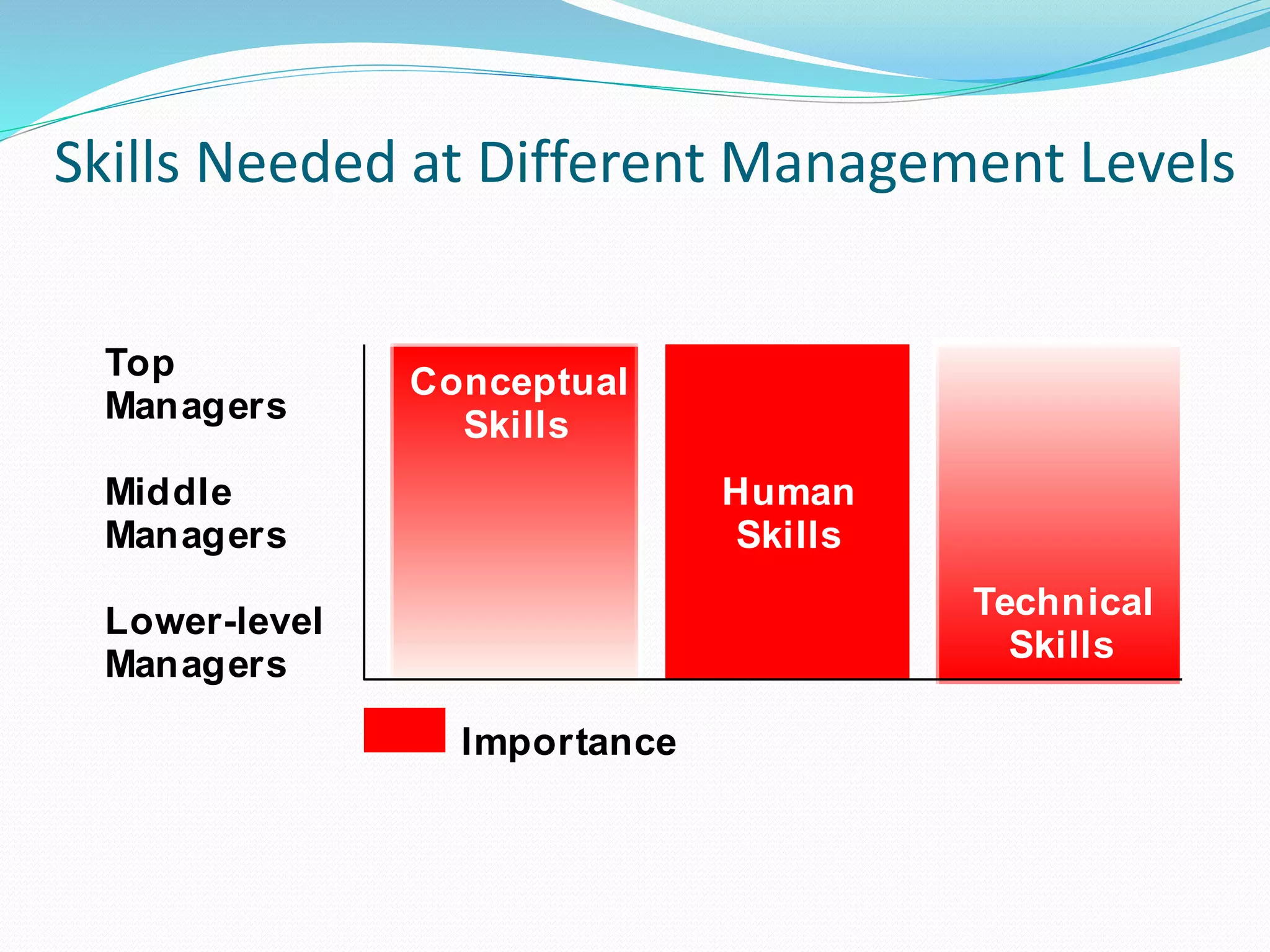 Skills Needed at Different Management Levels

Top Managers

Middle Managers

Lower-level Managers

Conceptual Skills

Human Skills

Technical Skills

Importance